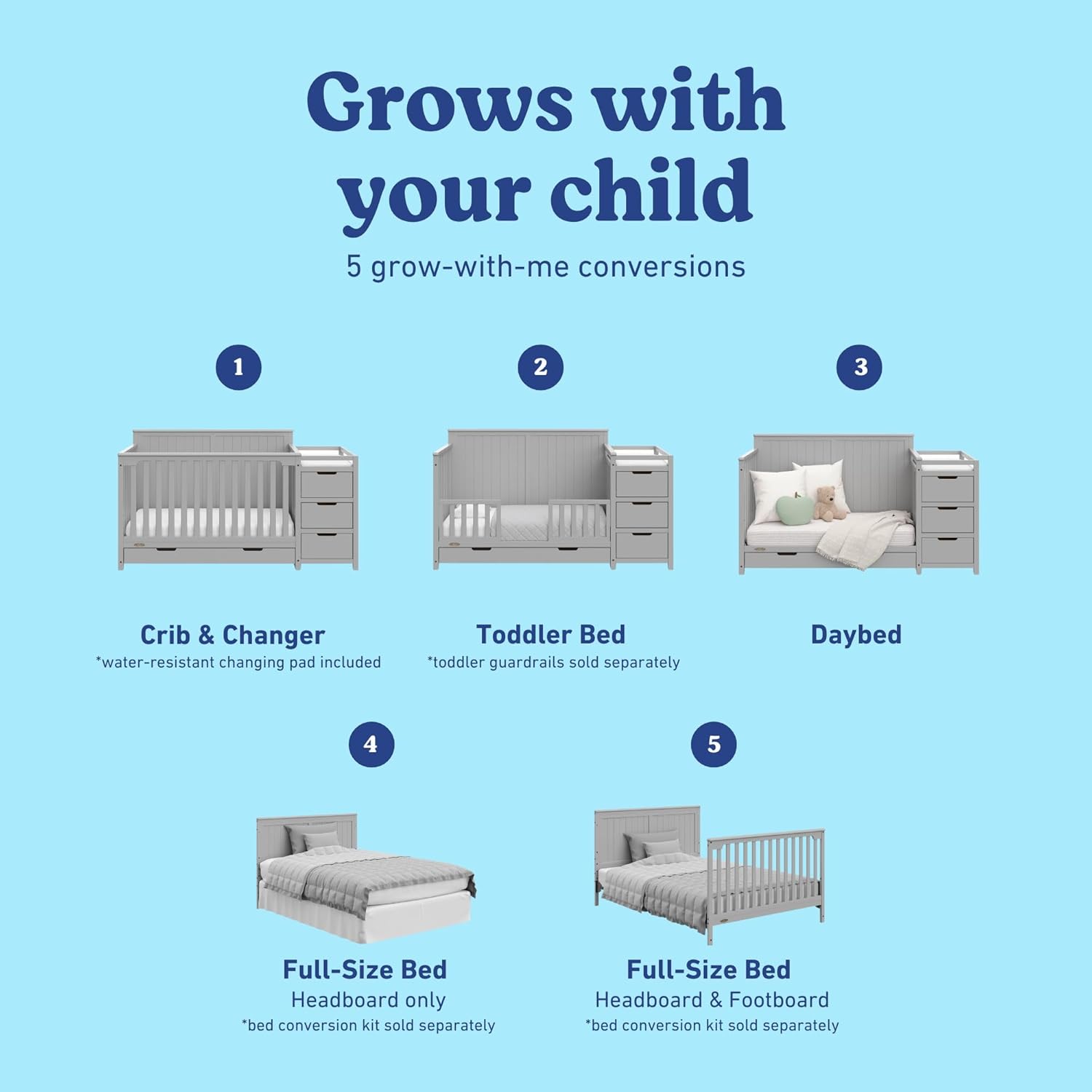 Grows with your child

5 grow-with-me conversions

1

Crib & Changer
*water-resistant changing pad included

2

Toddler Bed
*toddler guardrails sold separately

3

Daybed

4

Full-Size Bed
Headboard only
*bed conversion kit sold separately

5

Full-Size Bed
Headboard & Footboard
*bed conversion kit sold separately